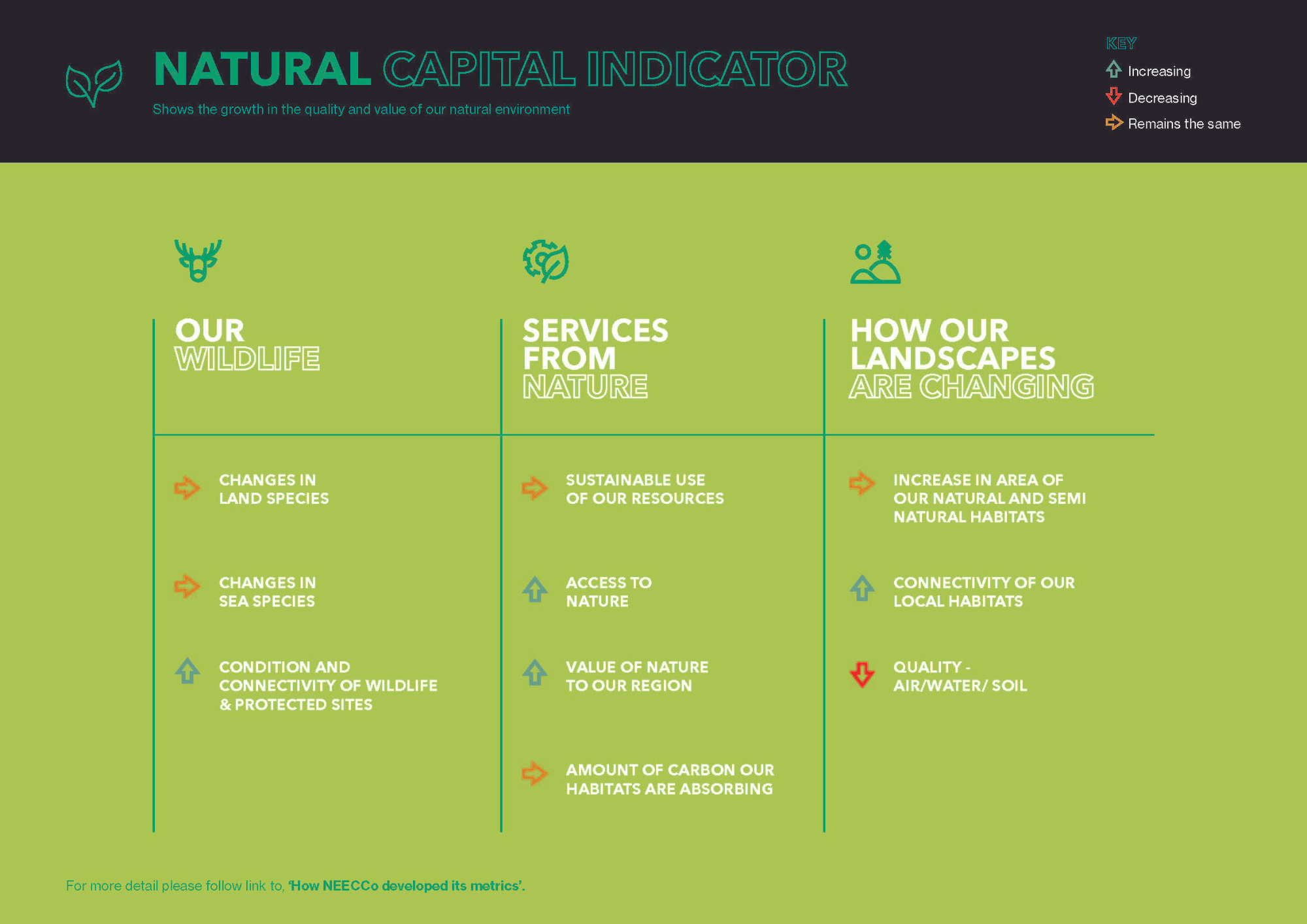 NATURAL CAPITAL INDICATOR

Shows the growth in the quality and value of our natural environment

KEY
Increasing
Decreasing
Remains the same

OUR WILDLIFE

CHANGES IN LAND SPECIES

CHANGES IN SEA SPECIES

CONDITION AND CONNECTIVITY OF WILDLIFE & PROTECTED SITES

SERVICES FROM NATURE

SUSTAINABLE USE OF OUR RESOURCES

ACCESS TO NATURE

VALUE OF NATURE TO OUR REGION

AMOUNT OF CARBON OUR HABITATS ARE ABSORBING

HOW OUR LANDSCAPES ARE CHANGING

INCREASE IN AREA OF OUR NATURAL AND SEMI NATURAL HABITATS

CONNECTIVITY OF OUR LOCAL HABITATS

QUALITY - AIR/WATER/ SOIL

For more detail please follow link to, 'How NEECCo developed its metrics'.